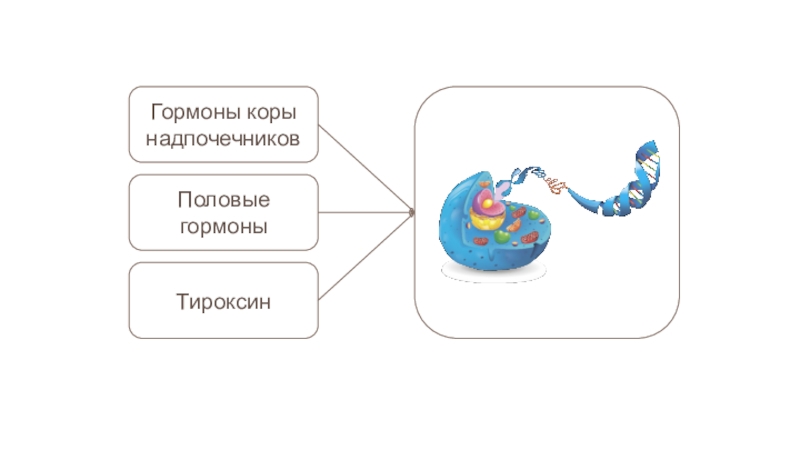 Гормоны коры надпочечников

Половые гормоны

Тироксин